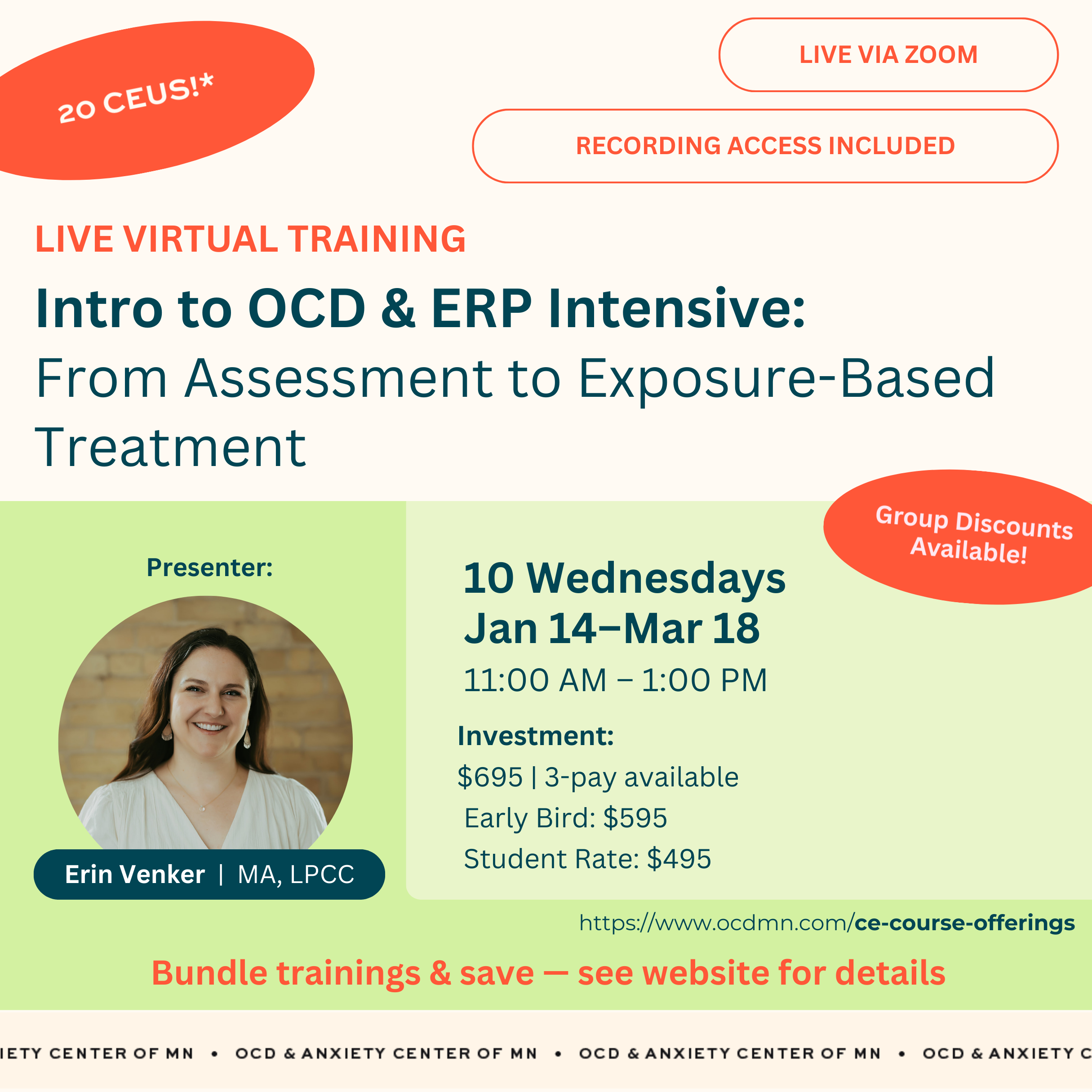 20 CEUS!*

LIVE VIA ZOOM

RECORDING ACCESS INCLUDED

LIVE VIRTUAL TRAINING

Intro to OCD & ERP Intensive:
From Assessment to Exposure-Based Treatment

Group Discounts Available!

Presenter:

Erin Venker | MA, LPCC

10 Wednesdays
Jan 14–Mar 18
11:00 AM – 1:00 PM

Investment:
$695 | 3-pay available
Early Bird: $595
Student Rate: $495

https://www.ocdmn.com/ce-course-offerings

Bundle trainings & save — see website for details

IETY CENTER OF MN • OCD & ANXIETY CENTER OF MN • OCD & ANXIETY CENTER OF MN • OCD & ANXIETY C